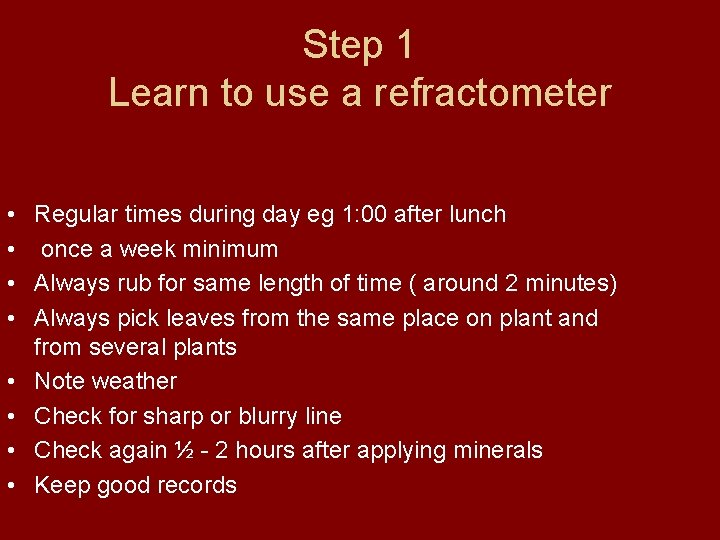 Step 1
Learn to use a refractometer

• Regular times during day eg 1:00 after lunch
• once a week minimum
• Always rub for same length of time ( around 2 minutes)
• Always pick leaves from the same place on plant and from several plants
• Note weather
• Check for sharp or blurry line
• Check again ½ - 2 hours after applying minerals
• Keep good records